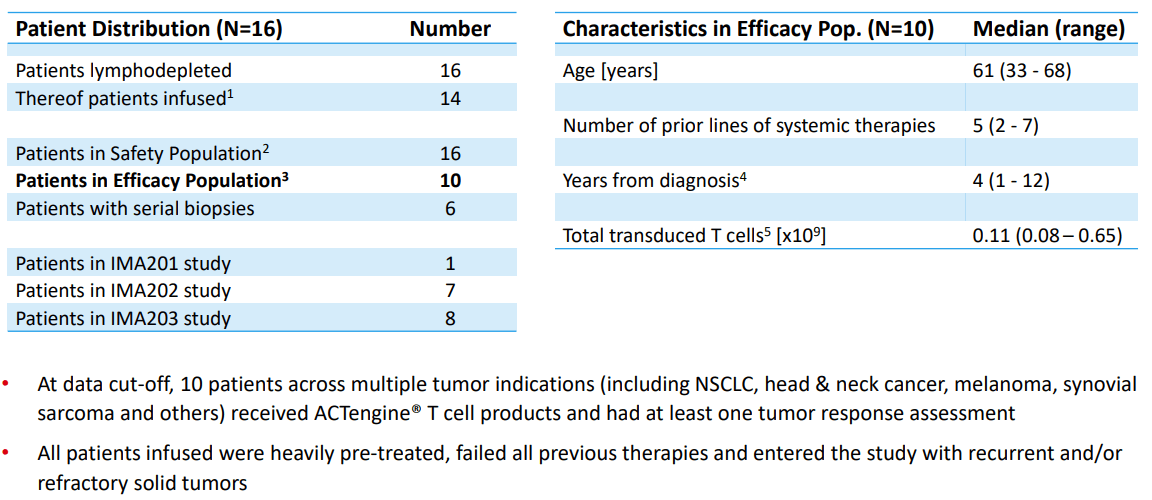 | Patient Distribution (N=16) | Number |
|---|---|
| Patients lymphodepleted | 16 |
| Thereof patients infused$^1$ | 14 |
| | |
| Patients in Safety Population$^2$ | 16 |
| **Patients in Efficacy Population$^3$** | **10** |
| Patients with serial biopsies | 6 |
| | |
| Patients in IMA201 study | 1 |
| Patients in IMA202 study | 7 |
| Patients in IMA203 study | 8 |

| Characteristics in Efficacy Pop. (N=10) | Median (range) |
|---|---|
| Age [years] | 61 (33 - 68) |
| | |
| Number of prior lines of systemic therapies | 5 (2 - 7) |
| | |
| Years from diagnosis$^4$ | 4 (1 - 12) |
| | |
| Total transduced T cells$^5$ [x$10^9$] | 0.11 (0.08 – 0.65) |

• At data cut-off, 10 patients across multiple tumor indications (including NSCLC, head & neck cancer, melanoma, synovial sarcoma and others) received ACTengine® T cell products and had at least one tumor response assessment

• All patients infused were heavily pre-treated, failed all previous therapies and entered the study with recurrent and/or refractory solid tumors